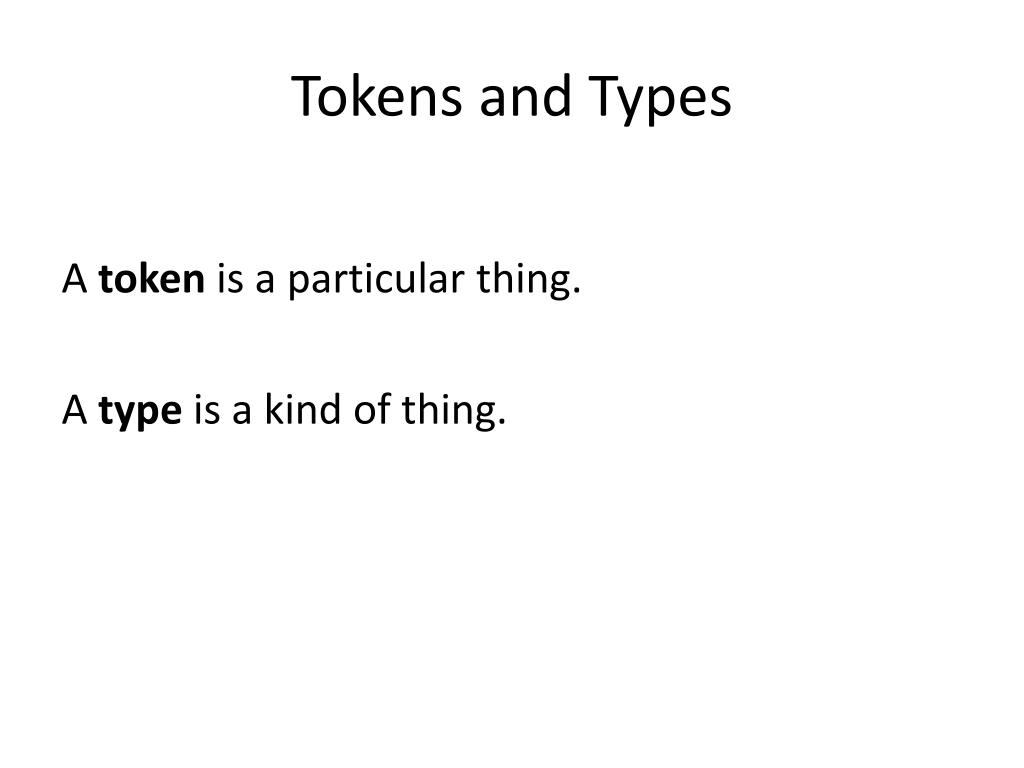 Tokens and Types

A token is a particular thing.

A type is a kind of thing.